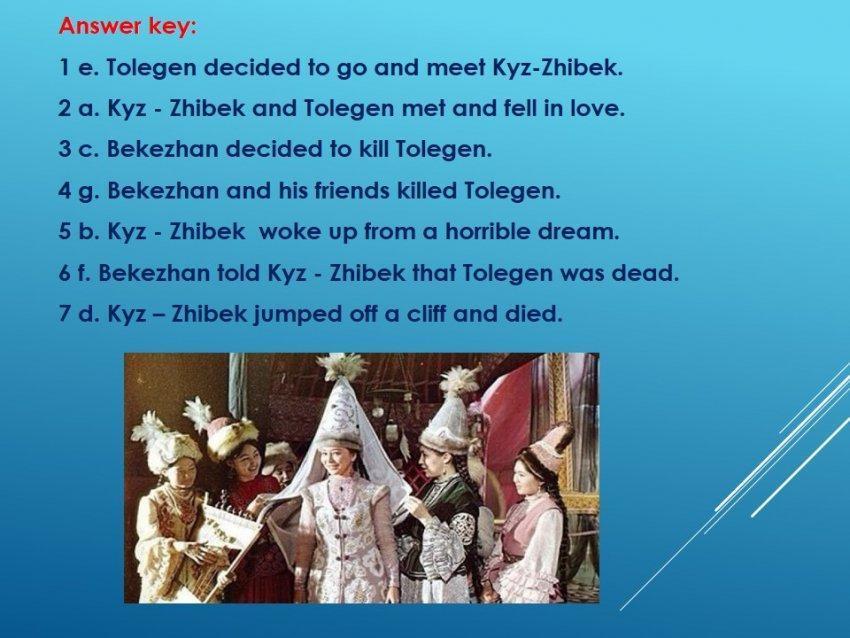 Answer key:

1 e. Tolegen decided to go and meet Kyz-Zhibek.

2 a. Kyz - Zhibek and Tolegen met and fell in love.

3 c. Bekezhan decided to kill Tolegen.

4 g. Bekezhan and his friends killed Tolegen.

5 b. Kyz - Zhibek woke up from a horrible dream.

6 f. Bekezhan told Kyz - Zhibek that Tolegen was dead.

7 d. Kyz – Zhibek jumped off a cliff and died.